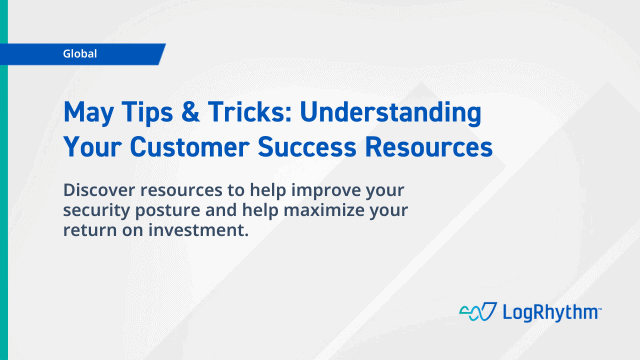 Global

May Tips & Tricks: Understanding Your Customer Success Resources

Discover resources to help improve your security posture and help maximize your return on investment.

LogRhythm™